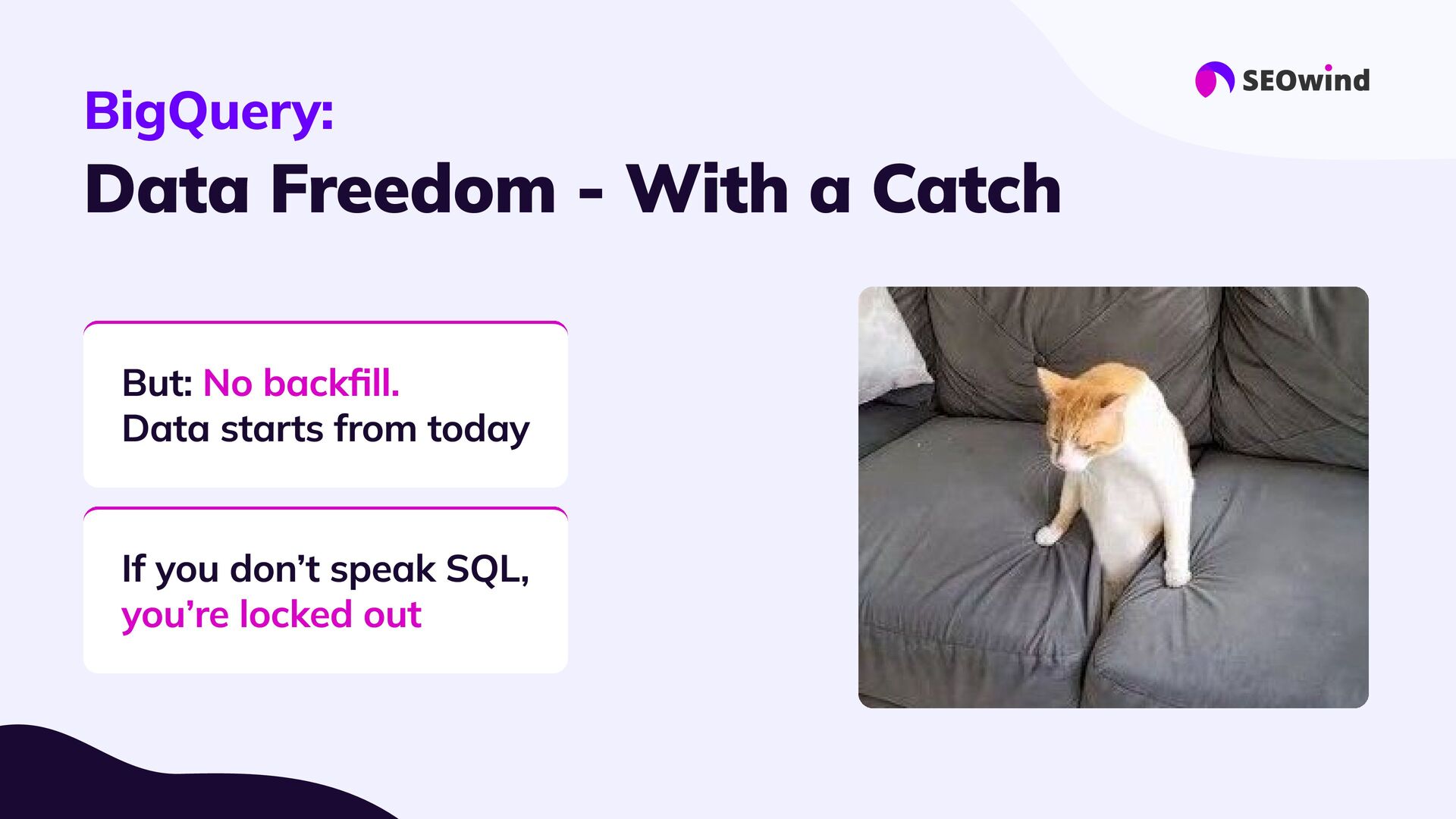 SEOwind

BigQuery:
Data Freedom - With a Catch

But: No backfill.
Data starts from today

If you don’t speak SQL, you’re locked out